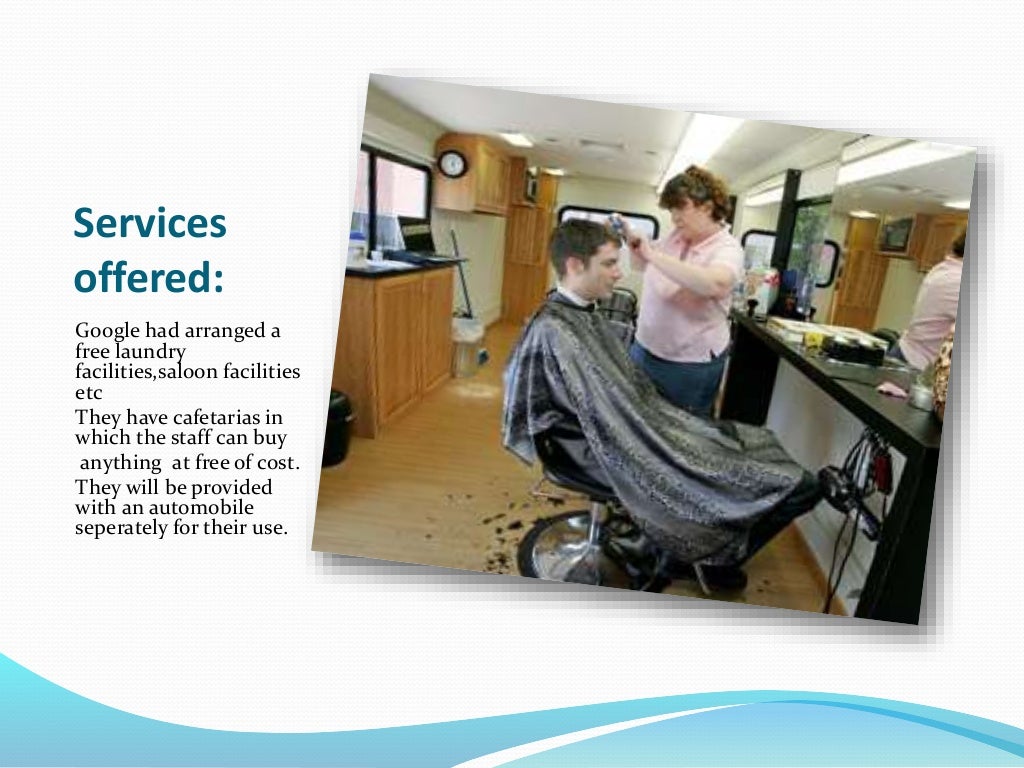 Services offered:

Google had arranged a free laundry facilities,saloon facilities etc

They have cafetarias in which the staff can buy anything at free of cost.

They will be provided with an automobile seperately for their use.